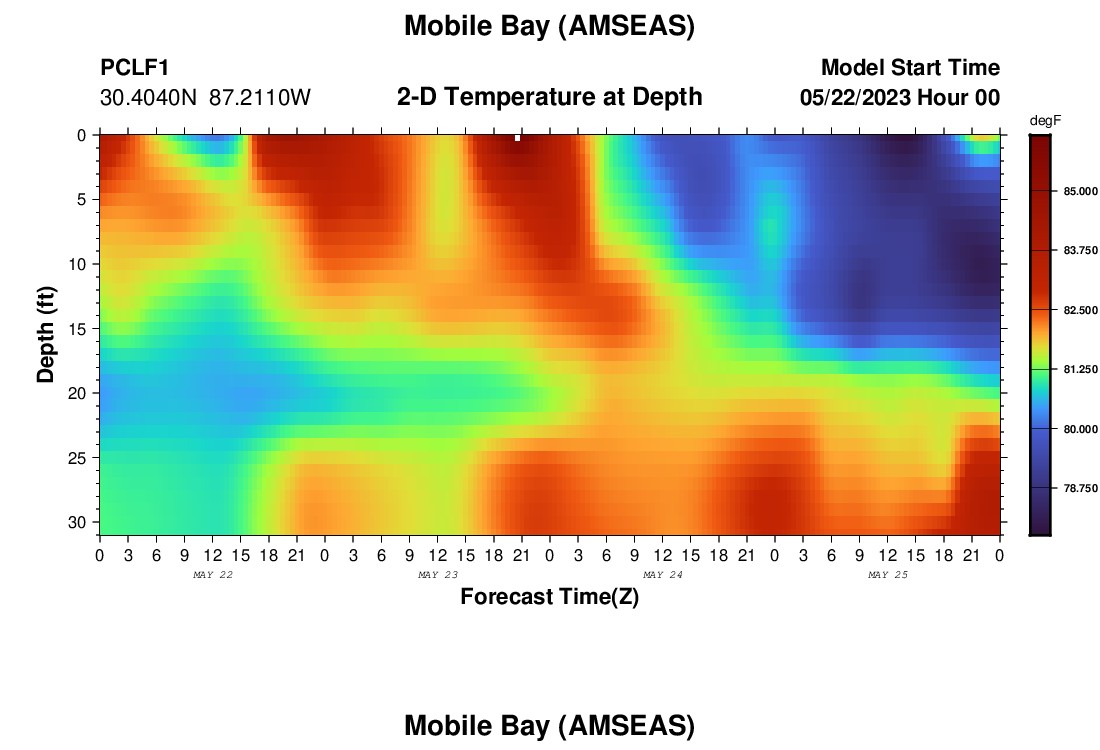 Mobile Bay (AMSEAS)

PCLF1
30.4040N 87.2110W

2-D Temperature at Depth

Model Start Time
05/22/2023 Hour 00

degF
85.000
83.750
82.500
81.250
80.000
78.750

Depth (ft)
0
5
10
15
20
25
30

0 3 6 9 12 15 18 21 0 3 6 9 12 15 18 21 0 3 6 9 12 15 18 21 0 3 6 9 12 15 18 21 0
MAY 22
MAY 23
MAY 24
MAY 25

Forecast Time(Z)

Mobile Bay (AMSEAS)